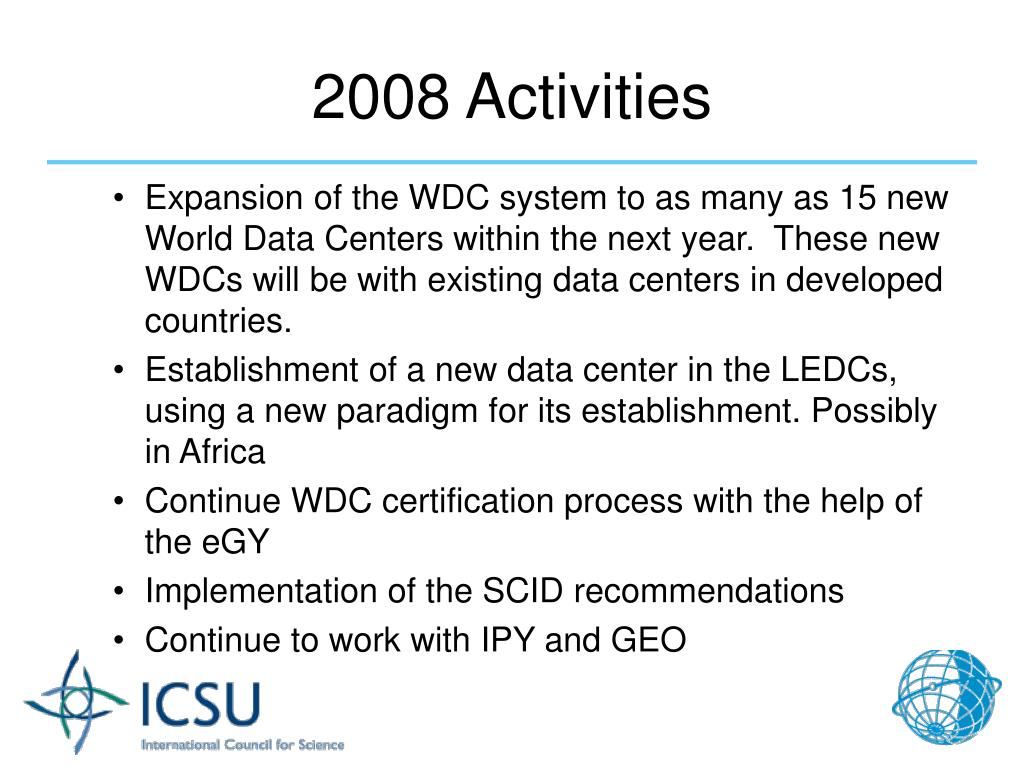 2008 Activities

• Expansion of the WDC system to as many as 15 new World Data Centers within the next year. These new WDCs will be with existing data centers in developed countries.
• Establishment of a new data center in the LEDCs, using a new paradigm for its establishment. Possibly in Africa
• Continue WDC certification process with the help of the eGY
• Implementation of the SCID recommendations
• Continue to work with IPY and GEO

ICSU
International Council for Science